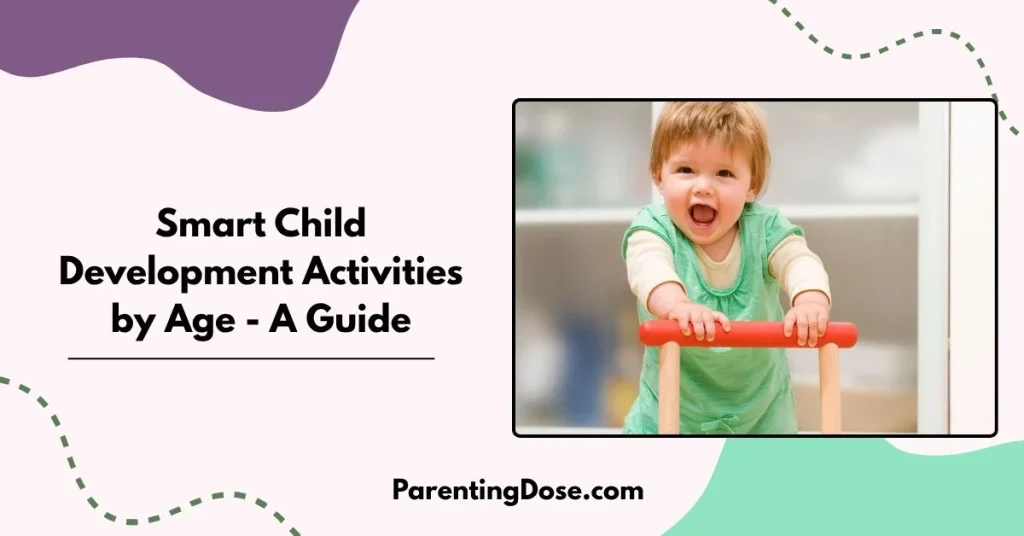 Smart Child Development Activities by Age - A Guide

ParentingDose.com